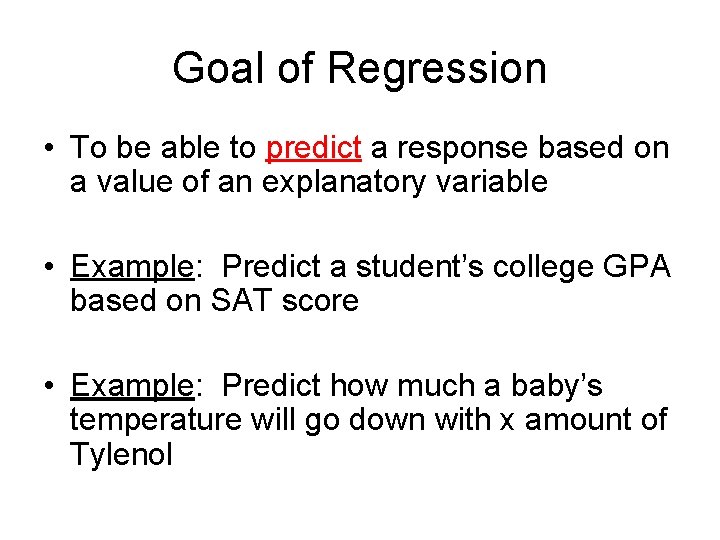 Goal of Regression

• To be able to predict a response based on a value of an explanatory variable

• Example: Predict a student's college GPA based on SAT score

• Example: Predict how much a baby's temperature will go down with x amount of Tylenol